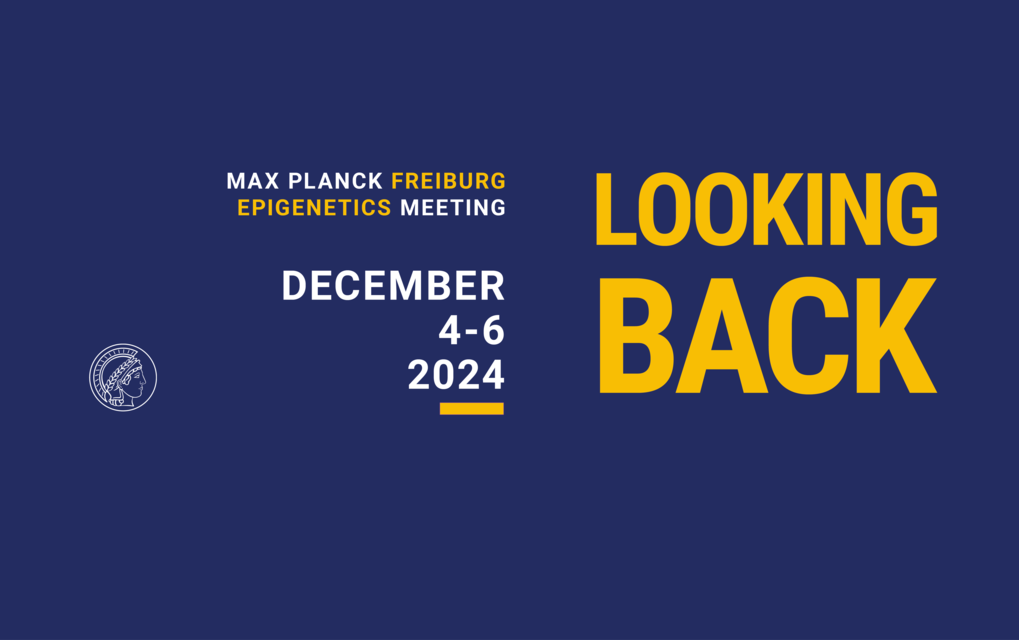 MAX PLANCK FREIBURG EPIGENETICS MEETING

DECEMBER
4-6
2024

LOOKING BACK